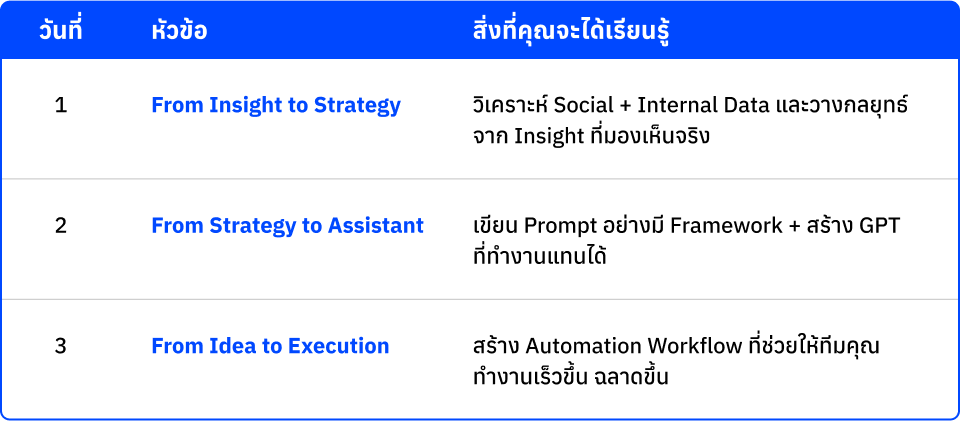 | วันที่ | หัวข้อ | สิ่งที่คุณจะได้เรียนรู้ |
|---|---|---|
| 1 | From Insight to Strategy | วิเคราะห์ Social + Internal Data และวางกลยุทธ์จาก Insight ที่มองเห็นจริง |
| 2 | From Strategy to Assistant | เขียน Prompt อย่างมี Framework + สร้าง GPT ที่ทำงานแทนได้ |
| 3 | From Idea to Execution | สร้าง Automation Workflow ที่ช่วยให้ทีมคุณทำงานเร็วขึ้น ฉลาดขึ้น |